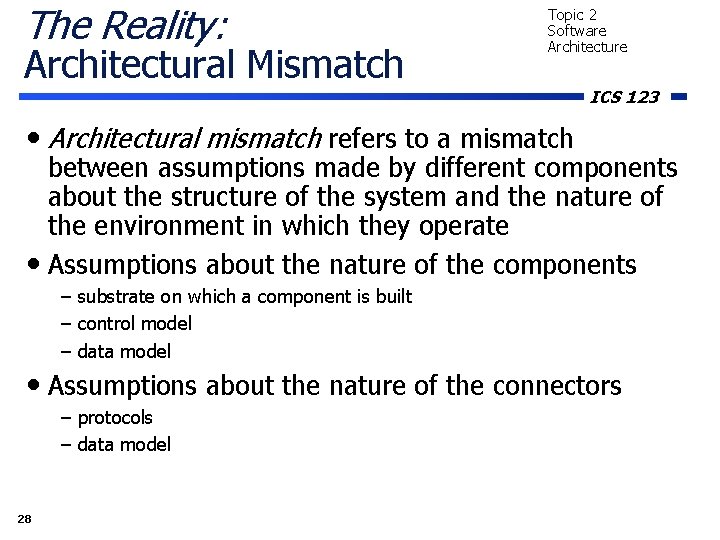 The Reality:
Architectural Mismatch

Topic 2
Software
Architecture

ICS 123

• Architectural mismatch refers to a mismatch between assumptions made by different components about the structure of the system and the nature of the environment in which they operate
• Assumptions about the nature of the components
– substrate on which a component is built
– control model
– data model
• Assumptions about the nature of the connectors
– protocols
– data model

28